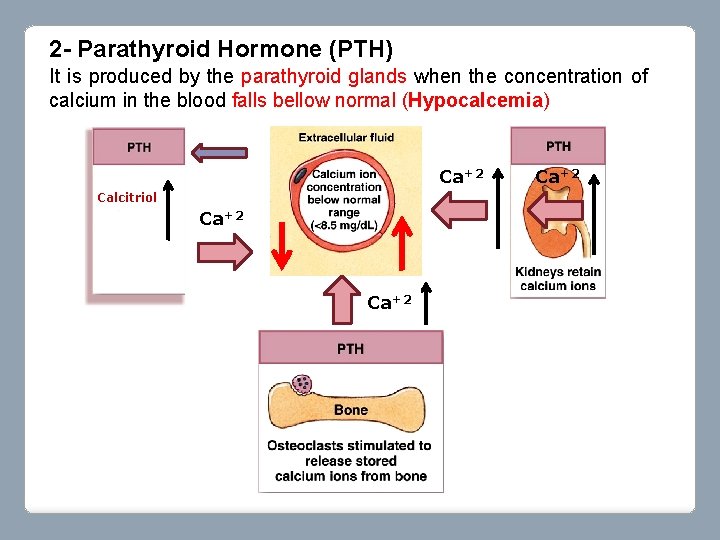 2- Parathyroid Hormone (PTH)

It is produced by the parathyroid glands when the concentration of calcium in the blood falls bellow normal (Hypocalcemia)

PTH

Calcitriol

$Ca^{+2}$

Extracellular fluid

Calcium ion concentration below normal range (<8.5 mg/dL)

$Ca^{+2}$

PTH

$Ca^{+2}$

Kidneys retain calcium ions

$Ca^{+2}$

PTH

Bone

Osteoclasts stimulated to release stored calcium ions from bone